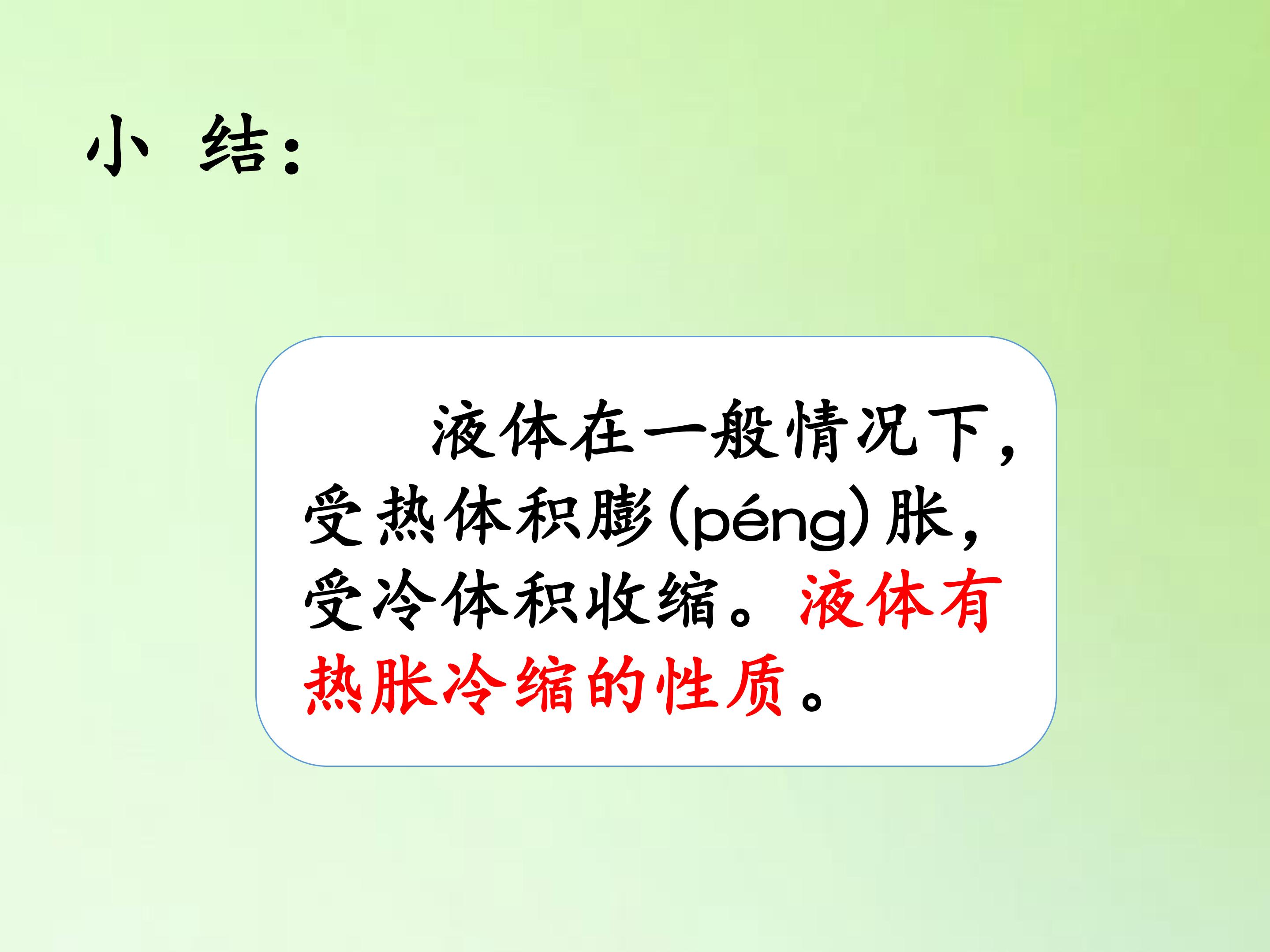 小 结：

液体在一般情况下，受热体积膨(péng)胀，受冷体积收缩。液体有热胀冷缩的性质。